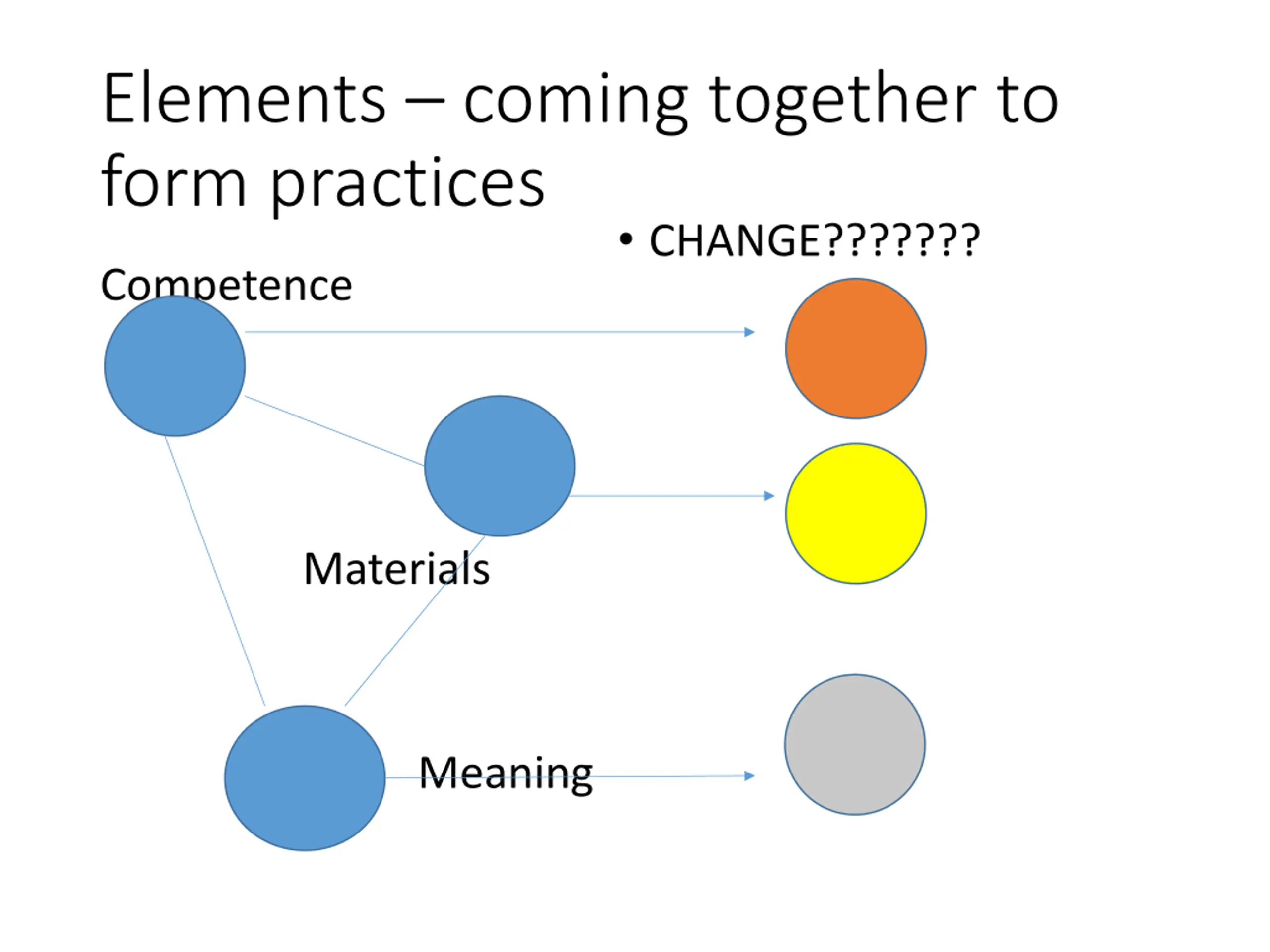 Elements – coming together to form practices

• CHANGE???????

Competence

Materials

Meaning